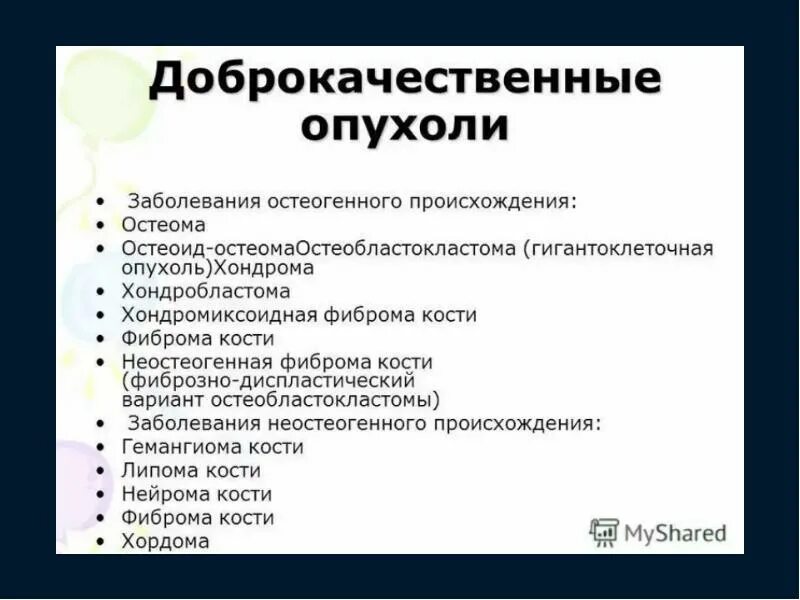 Доброкачественные опухоли

• Заболевания остеогенного происхождения:
• Остеома
• Остеоид-остеомаОстеобластокластома (гигантоклеточная опухоль)Хондрома
• Хондробластома
• Хондромиксоидная фиброма кости
• Фиброма кости
• Неостеогенная фиброма кости (фиброзно-диспластический вариант остеобластокластомы)
• Заболевания неостеогенного происхождения:
• Гемангиома кости
• Липома кости
• Нейрома кости
• Фиброма кости
• Хордома

MyShared